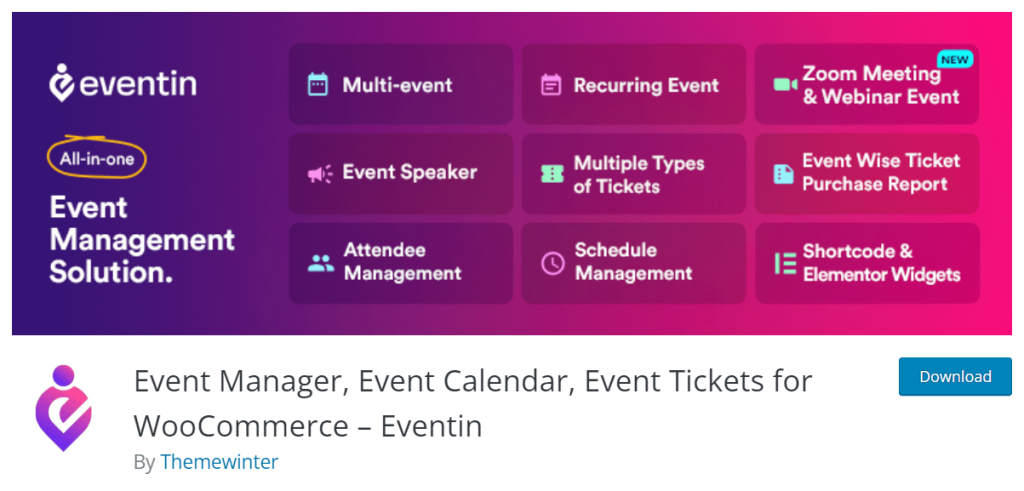 eventin

All-in-one

Event Management Solution.

Multi-event

Recurring Event

NEW

Zoom Meeting & Webinar Event

Event Speaker

Multiple Types of Tickets

Event Wise Ticket Purchase Report

Attendee Management

Schedule Management

Shortcode & Elementor Widgets

Event Manager, Event Calendar, Event Tickets for WooCommerce – Eventin

By Themewinter

Download